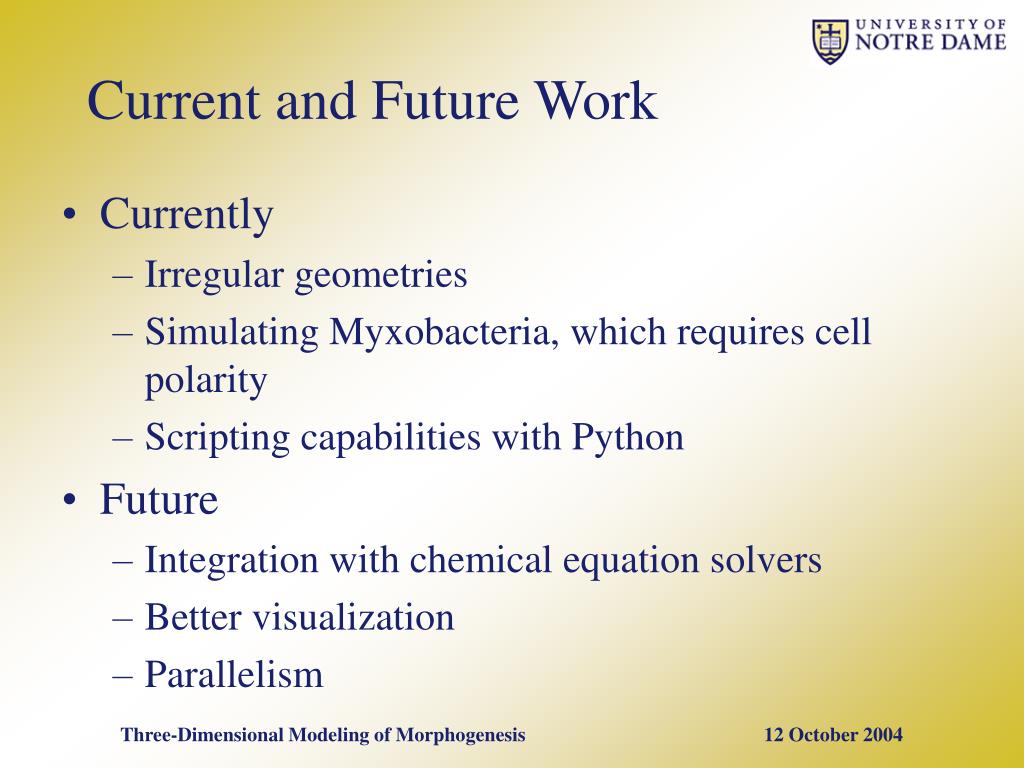 UNIVERSITY OF NOTRE DAME

Current and Future Work

• Currently
– Irregular geometries
– Simulating Myxobacteria, which requires cell polarity
– Scripting capabilities with Python
• Future
– Integration with chemical equation solvers
– Better visualization
– Parallelism

Three-Dimensional Modeling of Morphogenesis

12 October 2004